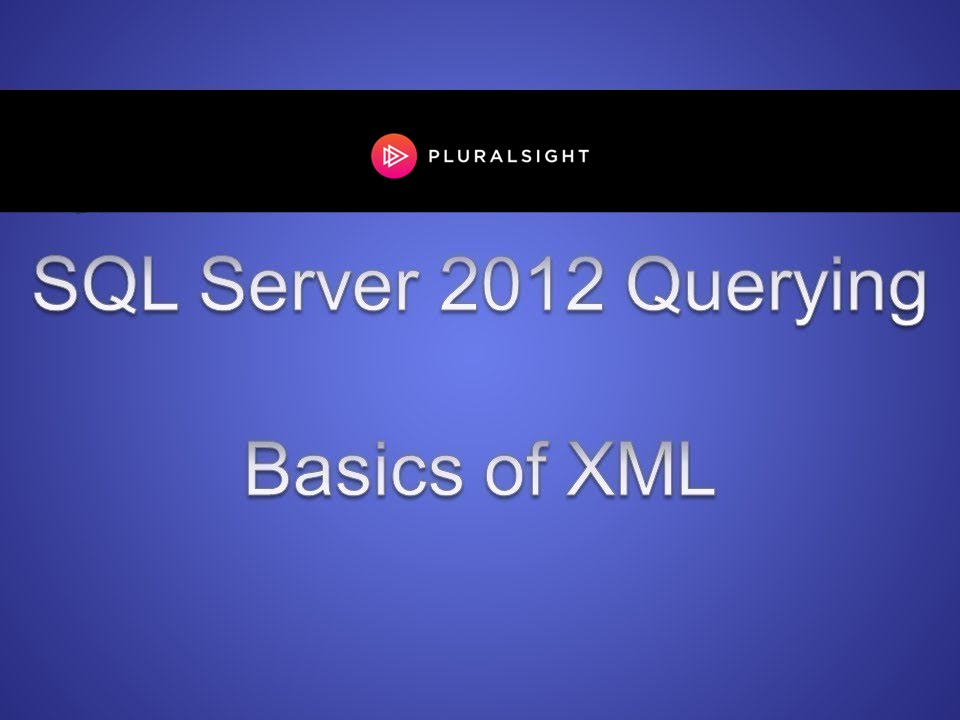 PLURALSIGHT

SQL Server 2012 Querying

Basics of XML